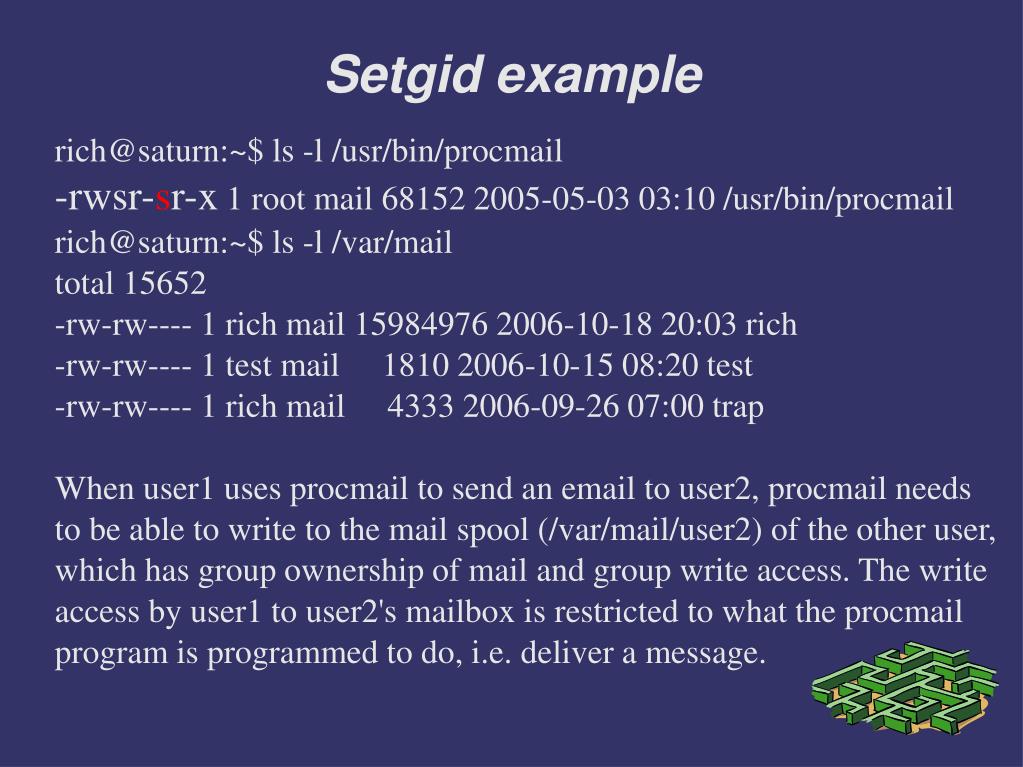 Setgid example

rich@saturn:~$ ls -l /usr/bin/procmail
-rwsr-sr-x 1 root mail 68152 2005-05-03 03:10 /usr/bin/procmail
rich@saturn:~$ ls -l /var/mail
total 15652
-rw-rw---- 1 rich mail 15984976 2006-10-18 20:03 rich
-rw-rw---- 1 test mail 1810 2006-10-15 08:20 test
-rw-rw---- 1 rich mail 4333 2006-09-26 07:00 trap

When user1 uses procmail to send an email to user2, procmail needs to be able to write to the mail spool (/var/mail/user2) of the other user, which has group ownership of mail and group write access. The write access by user1 to user2's mailbox is restricted to what the procmail program is programmed to do, i.e. deliver a message.